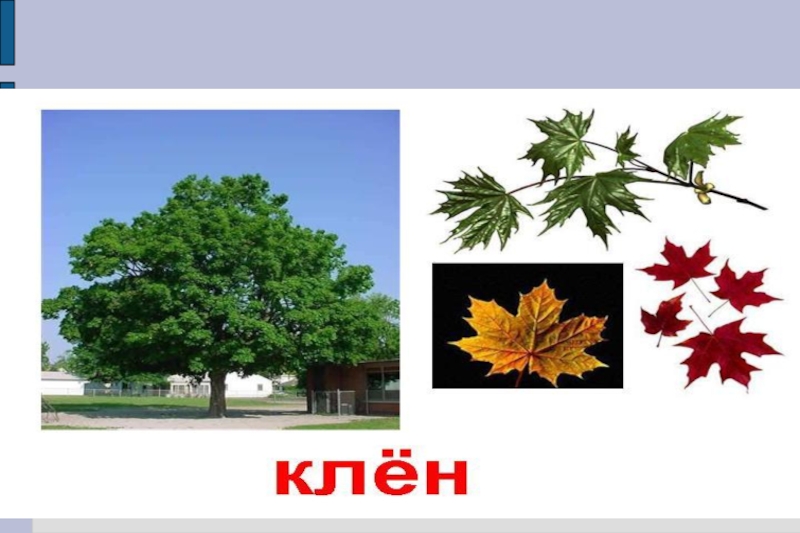 клён